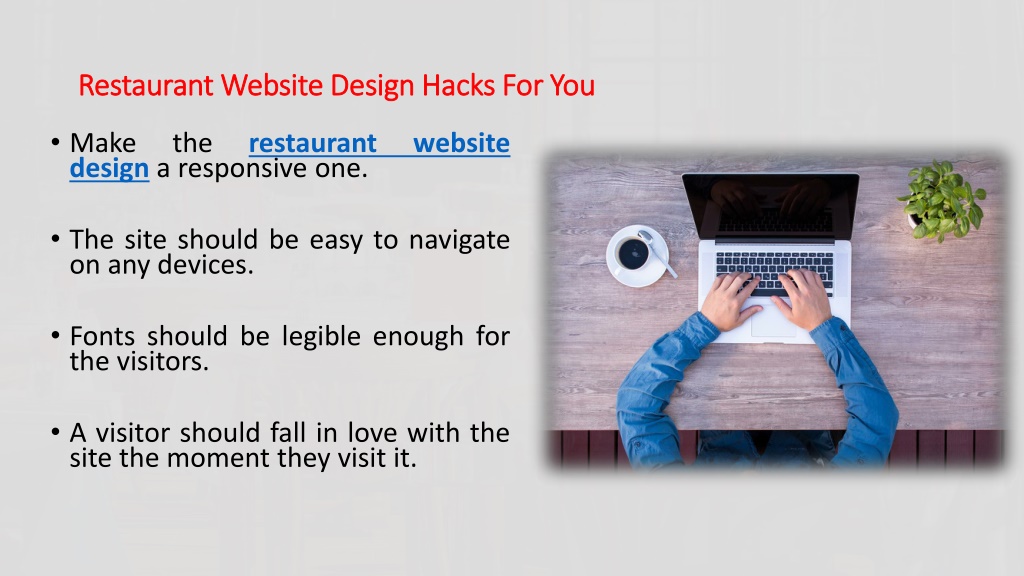 Restaurant Website Design Hacks For You

• Make the restaurant website design a responsive one.

• The site should be easy to navigate on any devices.

• Fonts should be legible enough for the visitors.

• A visitor should fall in love with the site the moment they visit it.